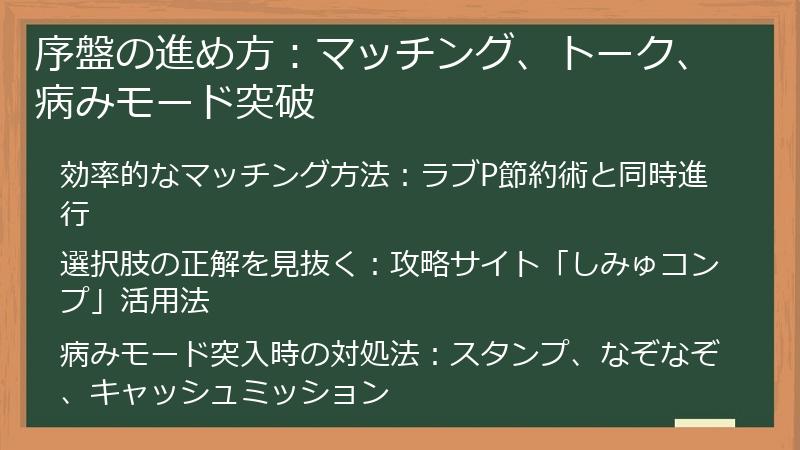 序盤の進め方：マッチング、トーク、病みモード突破

効率的なマッチング方法：ラブP節約術と同時進行

選択肢の正解を見抜く：攻略サイト「しみゅコンプ」活用法

病みモード突入時の対処法：スタンプ、なぞなぞ、キャッシュミッション